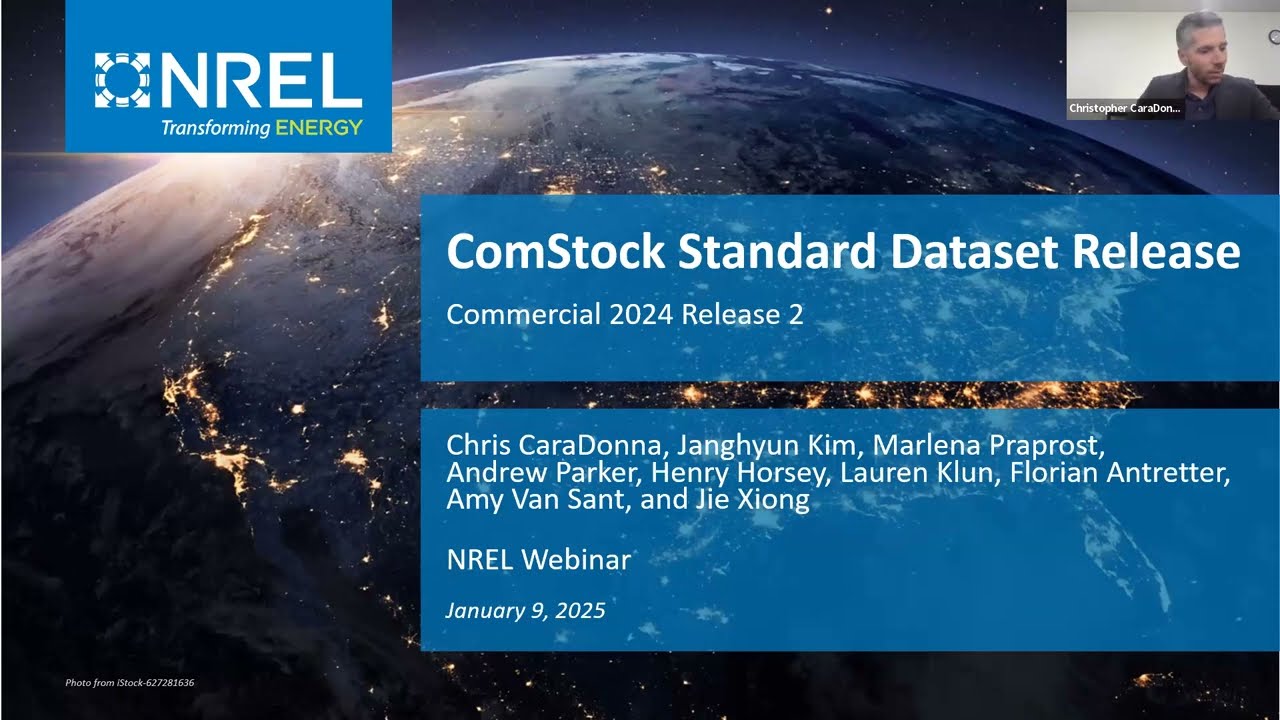 NREL
Transforming ENERGY

Christopher CaraDon...

ComStock Standard Dataset Release

Commercial 2024 Release 2

Chris CaraDonna, Janghyun Kim, Marlena Praprost, Andrew Parker, Henry Horsey, Lauren Klun, Florian Antretter, Amy Van Sant, and Jie Xiong

NREL Webinar

January 9, 2025

Photo from iStock-627281636